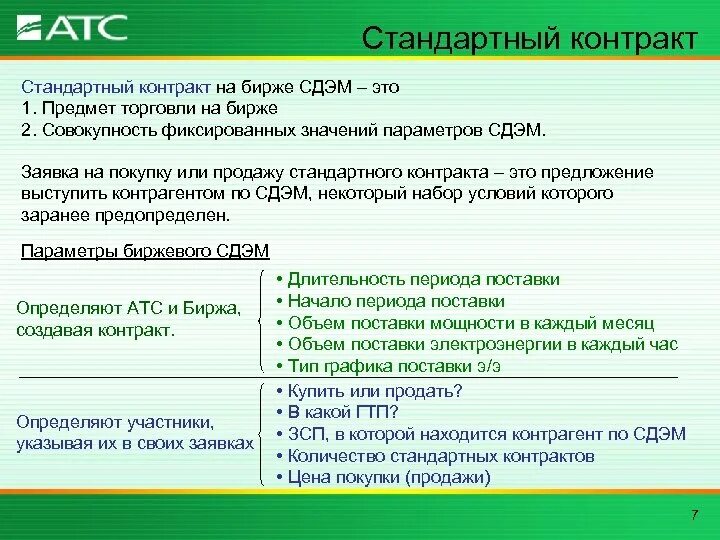 АТС

Стандартный контракт

Стандартный контракт на бирже СДЭМ – это
1. Предмет торговли на бирже
2. Совокупность фиксированных значений параметров СДЭМ.

Заявка на покупку или продажу стандартного контракта – это предложение выступить контрагентом по СДЭМ, некоторый набор условий которого заранее предопределен.

Параметры биржевого СДЭМ

Определяют АТС и Биржа, создавая контракт.

• Длительность периода поставки
• Начало периода поставки
• Объем поставки мощности в каждый месяц
• Объем поставки электроэнергии в каждый час
• Тип графика поставки э/э

Определяют участники, указывая их в своих заявках

• Купить или продать?
• В какой ГТП?
• ЗСП, в которой находится контрагент по СДЭМ
• Количество стандартных контрактов
• Цена покупки (продажи)

7